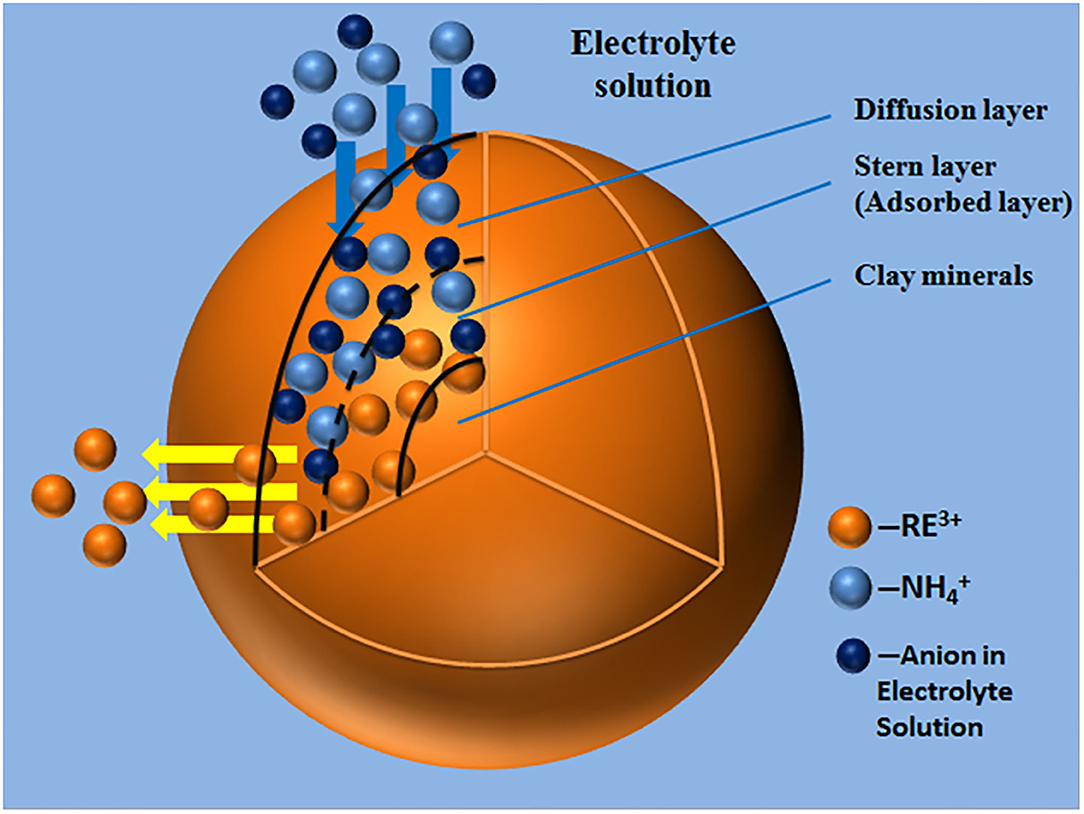 Electrolyte solution

Diffusion layer

Stern layer (Adsorbed layer)

Clay minerals

—$RE^{3+}$

—$NH_4^+$

—Anion in Electrolyte Solution